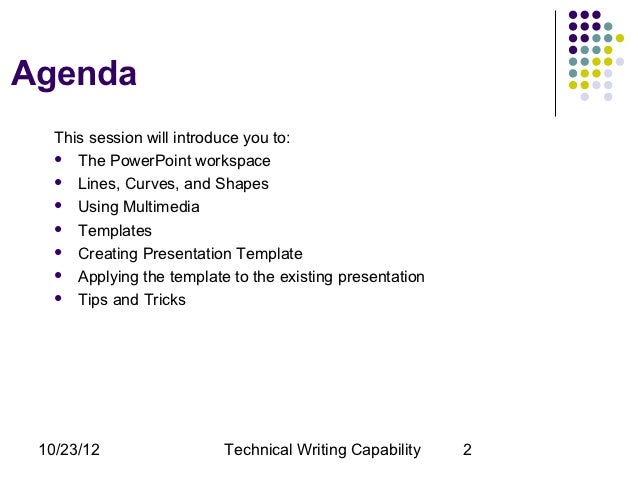 Agenda

This session will introduce you to:

- The PowerPoint workspace
- Lines, Curves, and Shapes
- Using Multimedia
- Templates
- Creating Presentation Template
- Applying the template to the existing presentation
- Tips and Tricks

10/23/12 Technical Writing Capability 2